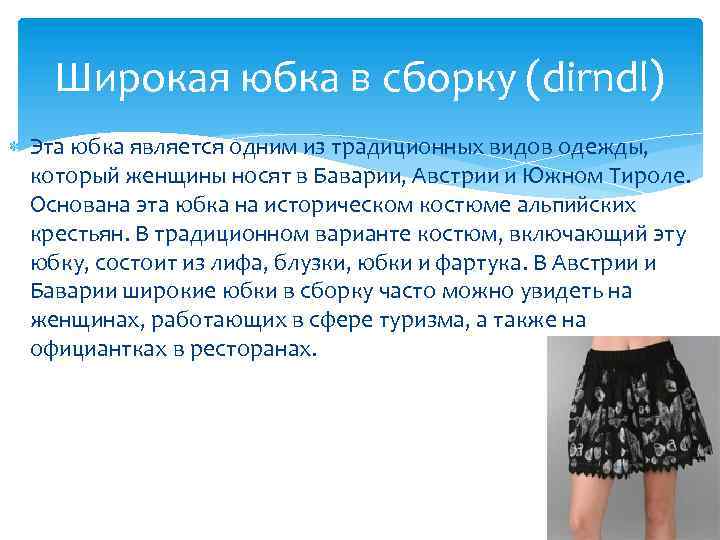 Широкая юбка в сборку (dirndl)

Эта юбка является одним из традиционных видов одежды, который женщины носят в Баварии, Австрии и Южном Тироле. Основана эта юбка на историческом костюме альпийских крестьян. В традиционном варианте костюм, включающий эту юбку, состоит из лифа, блузки, юбки и фартука. В Австрии и Баварии широкие юбки в сборку часто можно увидеть на женщинах, работающих в сфере туризма, а также на официантках в ресторанах.